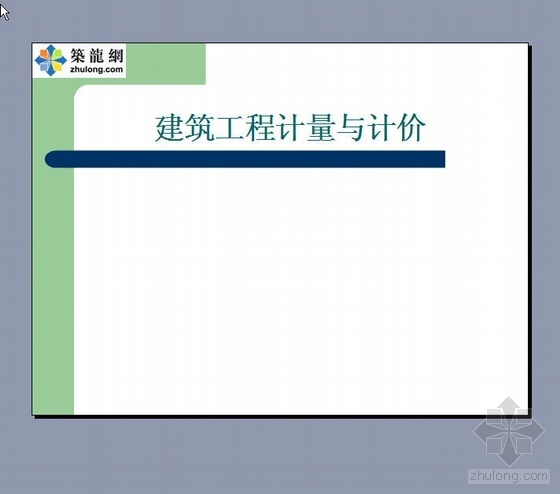 築龍網
zhulong.com

建筑工程计量与计价

zhulong.com